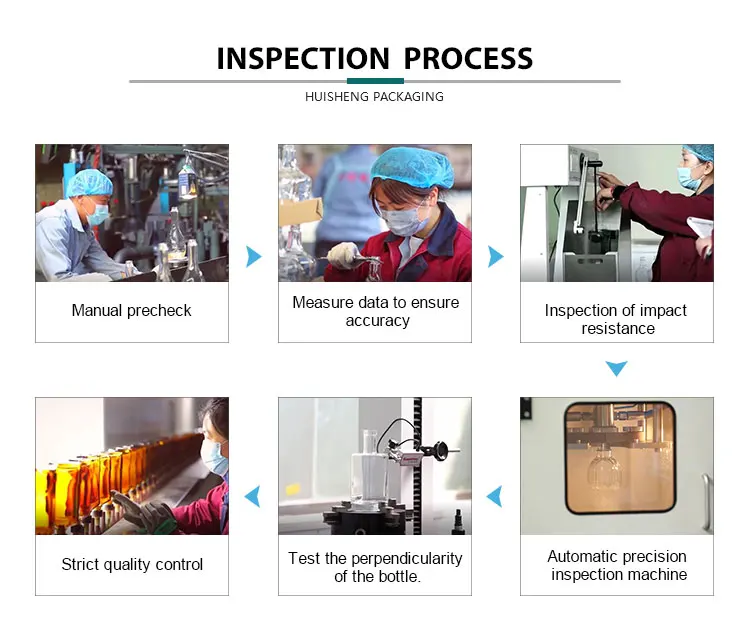 INSPECTION PROCESS

HUISHENG PACKAGING

Manual precheck

Measure data to ensure accuracy

Inspection of impact resistance

Automatic precision inspection machine

Test the perpendicularity of the bottle.

Strict quality control